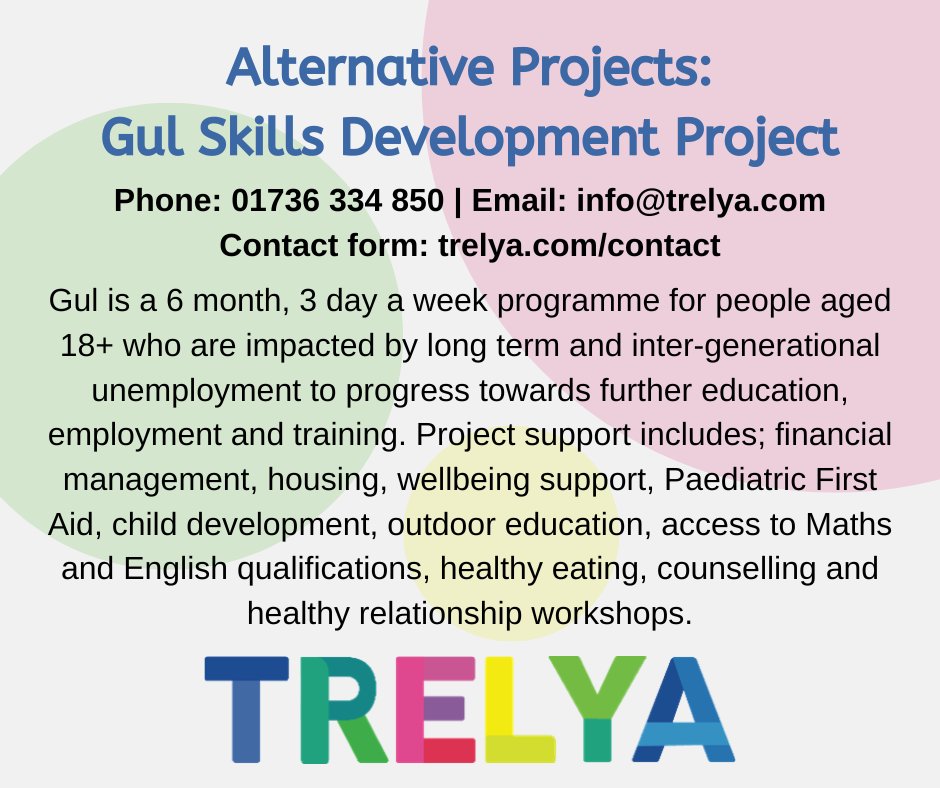 Alternative Projects:
Gul Skills Development Project

Phone: 01736 334 850 | Email: info@trelya.com
Contact form: trelya.com/contact

Gul is a 6 month, 3 day a week programme for people aged 18+ who are impacted by long term and inter-generational unemployment to progress towards further education, employment and training. Project support includes; financial management, housing, wellbeing support, Paediatric First Aid, child development, outdoor education, access to Maths and English qualifications, healthy eating, counselling and healthy relationship workshops.

TRELYA